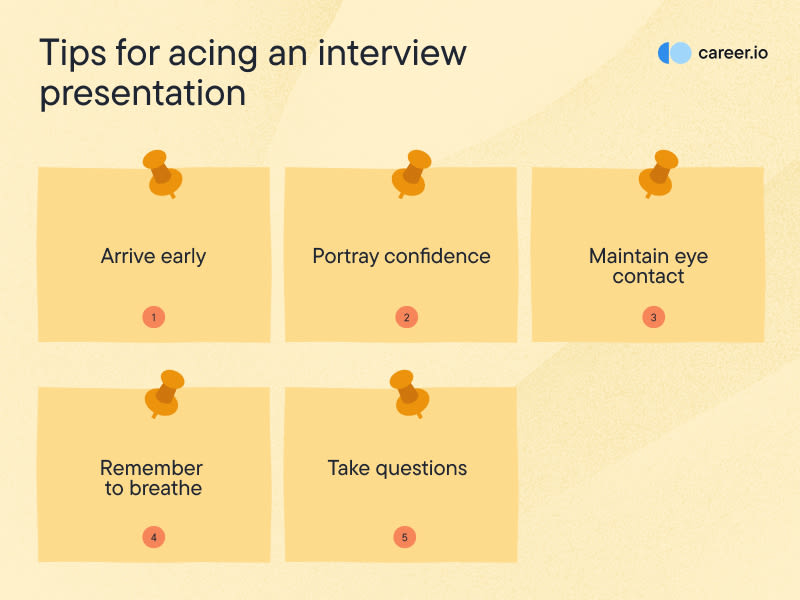 Tips for acing an interview presentation

career.io

Arrive early

1

Portray confidence

2

Maintain eye contact

3

Remember to breathe

4

Take questions

5